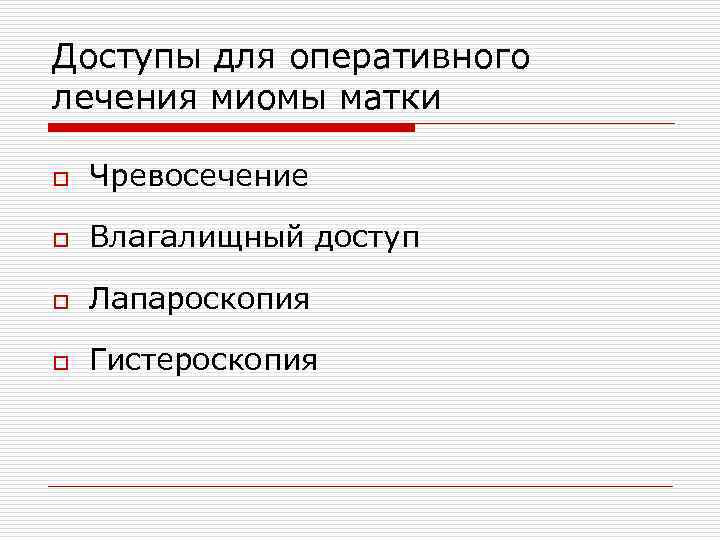 Доступы для оперативного лечения миомы матки

Чревосечение

Влагалищный доступ

Лапароскопия

Гистероскопия